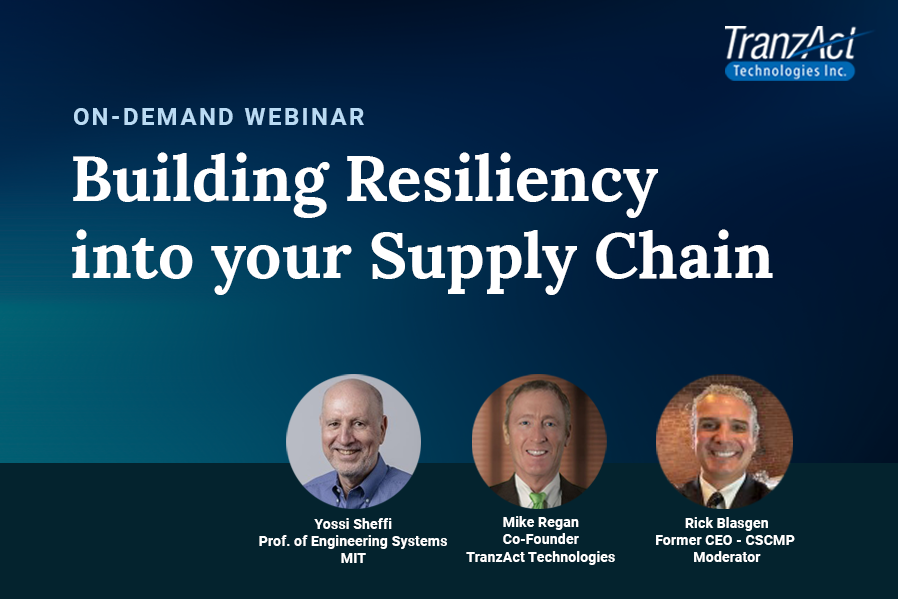 TranzAct Technologies Inc.

ON-DEMAND WEBINAR

Building Resiliency into your Supply Chain

Yossi Sheffi
Prof. of Engineering Systems
MIT

Mike Regan
Co-Founder
TranzAct Technologies

Rick Blasgen
Former CEO - CSCMP
Moderator